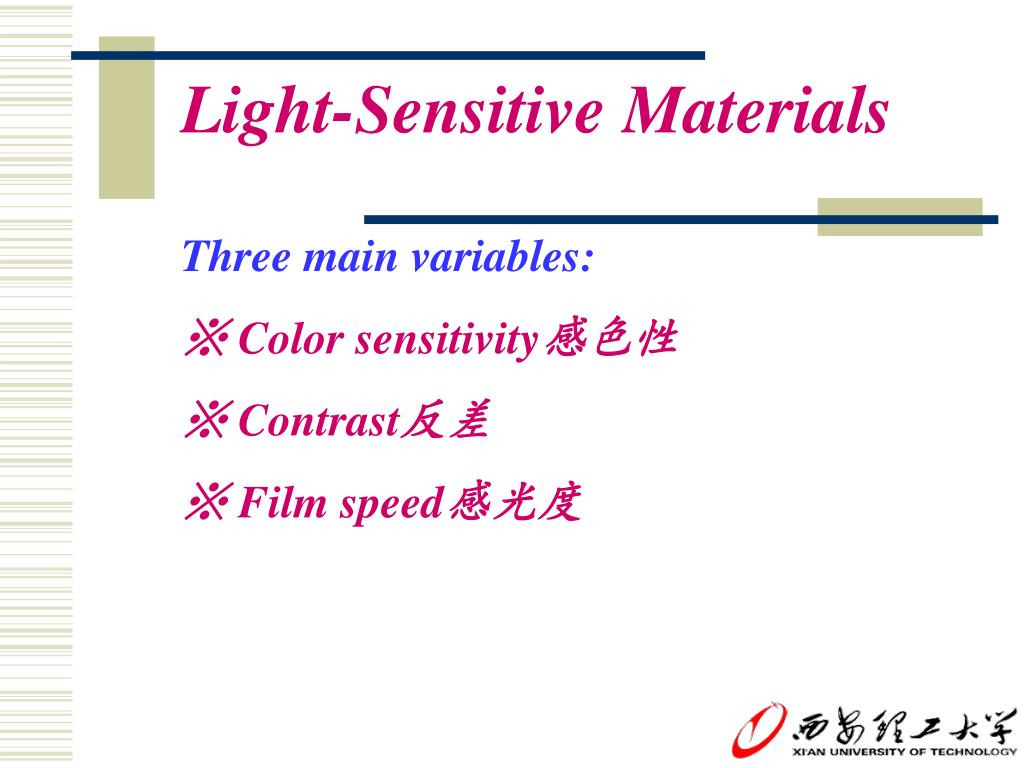 Light-Sensitive Materials

Three main variables:

※Color sensitivity感色性

※Contrast反差

※Film speed感光度

西安理工大学
XI'AN UNIVERSITY OF TECHNOLOGY